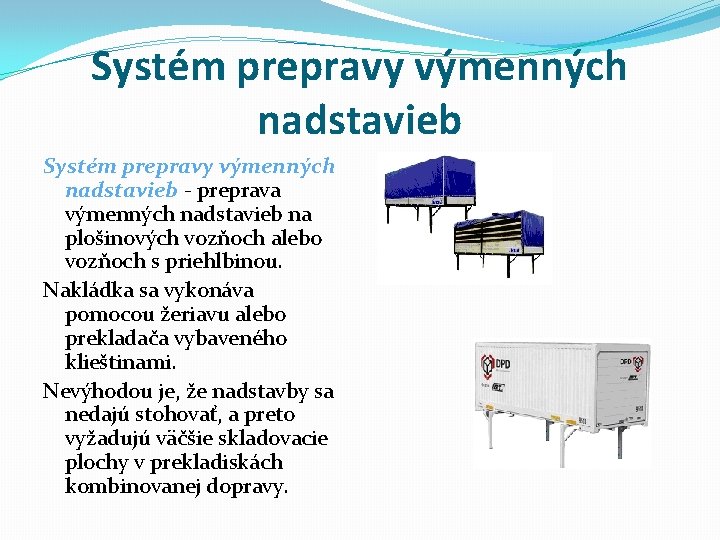 Systém prepravy výmenných nadstavieb

Systém prepravy výmenných nadstavieb - preprava výmenných nadstavieb na plošinových vozňoch alebo vozňoch s priehlbinou.

Nakládka sa vykonáva pomocou žeriavu alebo prekladača vybaveného klieštinami.

Nevýhodou je, že nadstavby sa nedajú stohovať, a preto vyžadujú väčšie skladovacie plochy v prekladiskách kombinovanej dopravy.

DPD

DPD